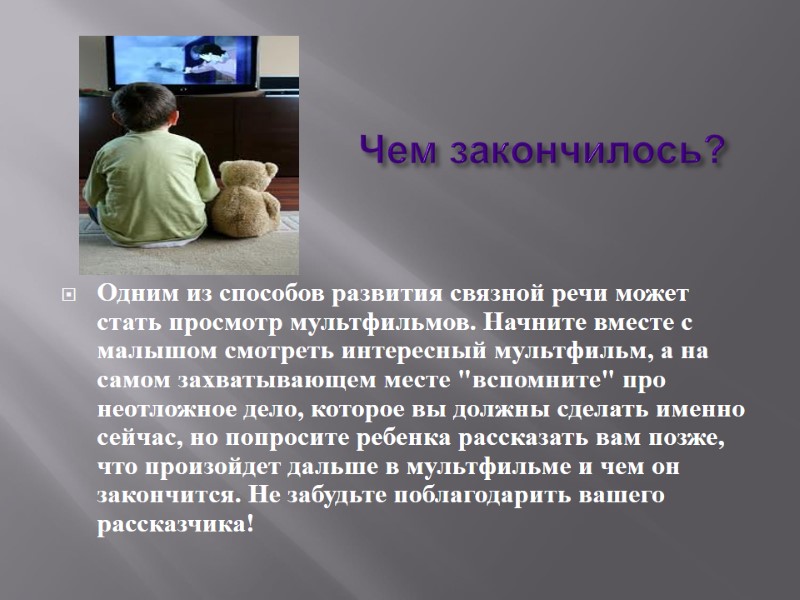 Чем закончилось?

Одним из способов развития связной речи может стать просмотр мультфильмов. Начните вместе с малышом смотреть интересный мультфильм, а на самом захватывающем месте "вспомните" про неотложное дело, которое вы должны сделать именно сейчас, но попросите ребенка рассказать вам позже, что произойдет дальше в мультфильме и чем он закончится. Не забудьте поблагодарить вашего рассказчика!